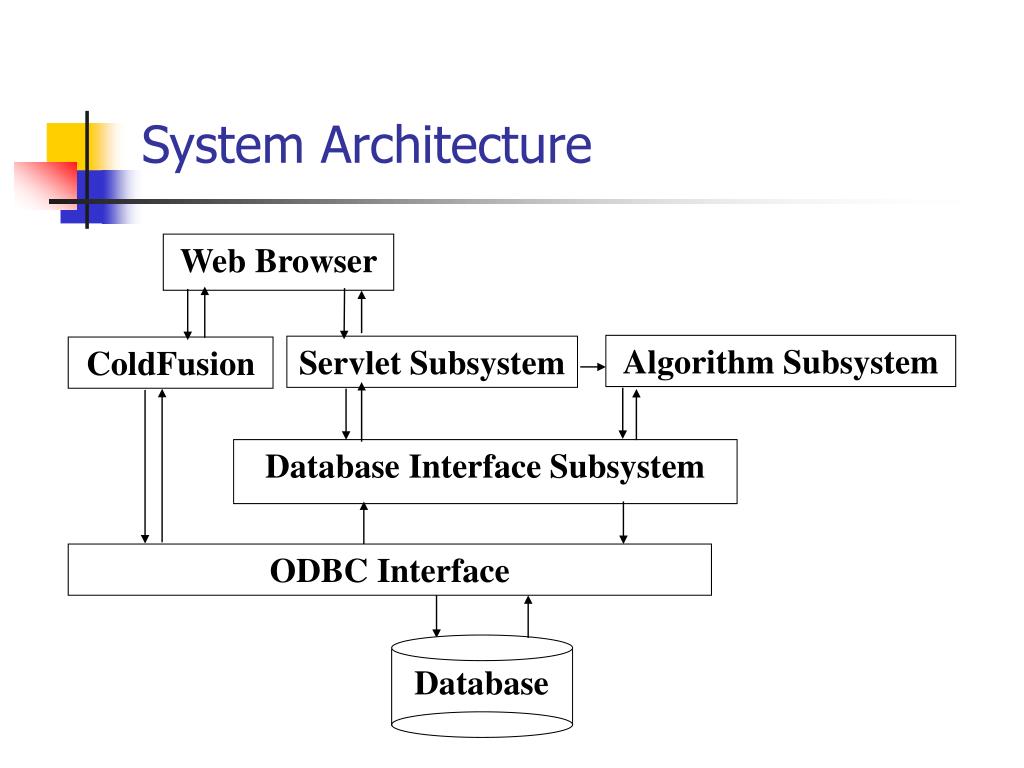 System Architecture

Web Browser

ColdFusion

Servlet Subsystem

Algorithm Subsystem

Database Interface Subsystem

ODBC Interface

Database